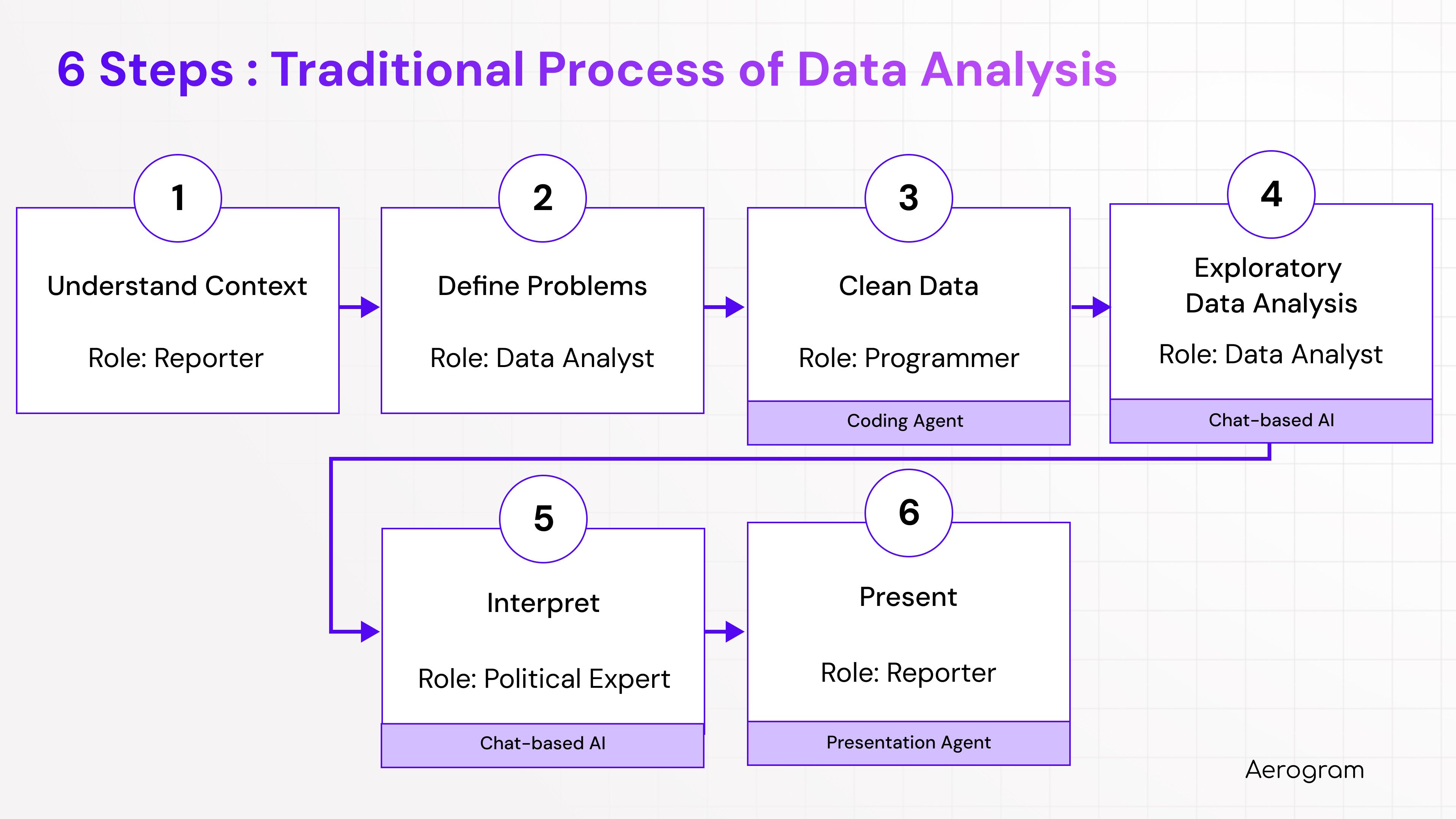 6 Steps : Traditional Process of Data Analysis

1

Understand Context

Role: Reporter

2

Define Problems

Role: Data Analyst

3

Clean Data

Role: Programmer

Coding Agent

4

Exploratory Data Analysis

Role: Data Analyst

Chat-based AI

5

Interpret

Role: Political Expert

Chat-based AI

6

Present

Role: Reporter

Presentation Agent

Aerogram